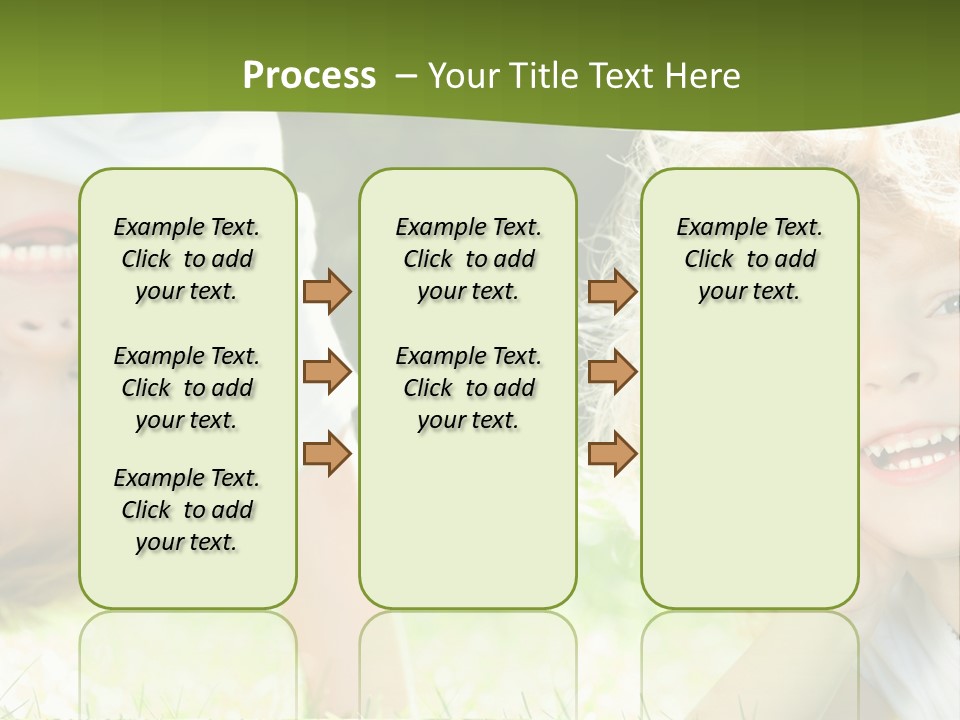 Process – Your Title Text Here

Example Text. Click to add your text.

Example Text. Click to add your text.

Example Text. Click to add your text.

Example Text. Click to add your text.

Example Text. Click to add your text.

Example Text. Click to add your text.